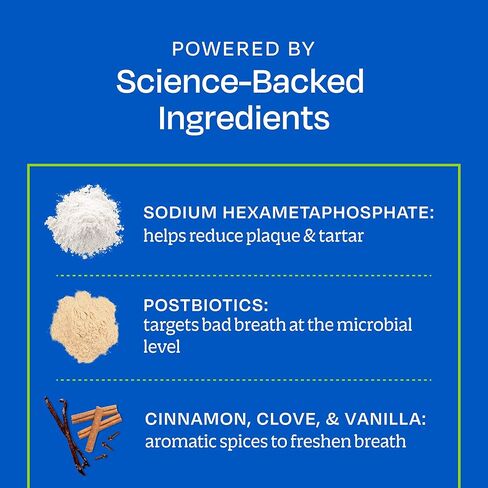 POWERED BY
Science-Backed Ingredients

SODIUM HEXAMETAPHOSPHATE:
helps reduce plaque & tartar

POSTBIOTICS:
targets bad breath at the microbial level

CINNAMON, CLOVE, & VANILLA:
aromatic spices to freshen breath